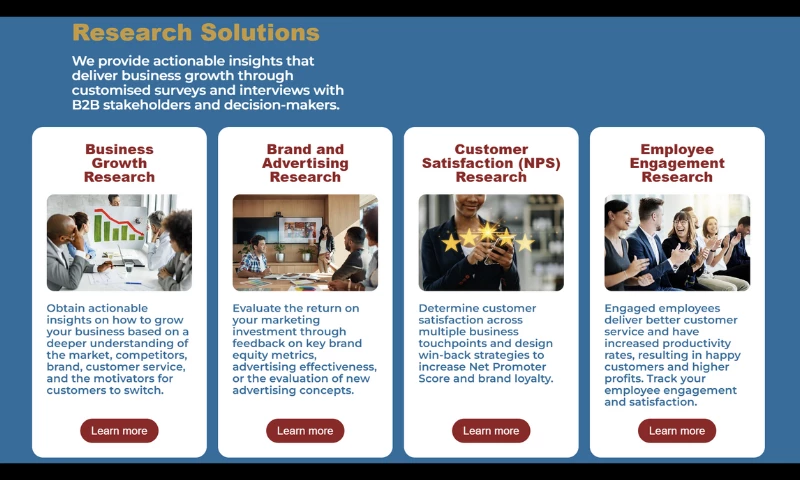 Research Solutions

We provide actionable insights that deliver business growth through customised surveys and interviews with B2B stakeholders and decision-makers.

Business Growth Research

Obtain actionable insights on how to grow your business based on a deeper understanding of the market, competitors, brand, customer service, and the motivators for customers to switch.

Learn more

Brand and Advertising Research

Evaluate the return on your marketing investment through feedback on key brand equity metrics, advertising effectiveness, or the evaluation of new advertising concepts.

Learn more

Customer Satisfaction (NPS) Research

Determine customer satisfaction across multiple business touchpoints and design win-back strategies to increase Net Promoter Score and brand loyalty.

Learn more

Employee Engagement Research

Engaged employees deliver better customer service and have increased productivity rates, resulting in happy customers and higher profits. Track your employee engagement and satisfaction.

Learn more